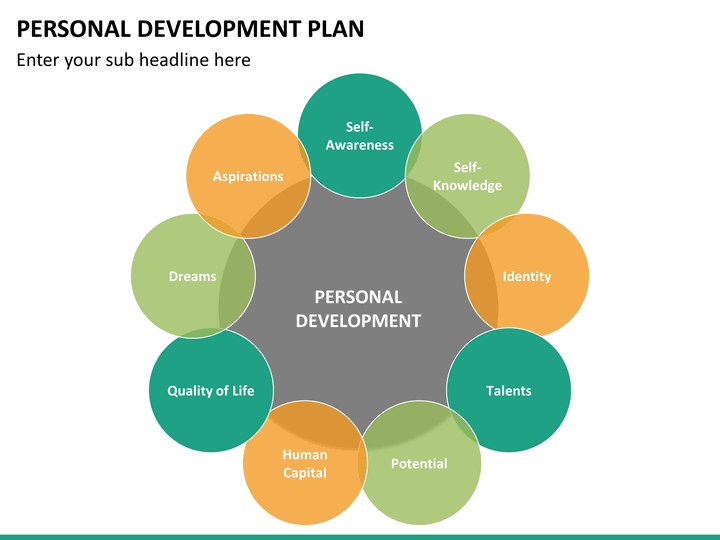 PERSONAL DEVELOPMENT PLAN

Enter your sub headline here

Self-Awareness

Self-Knowledge

Identity

Talents

Potential

Human Capital

Quality of Life

Dreams

Aspirations

PERSONAL DEVELOPMENT